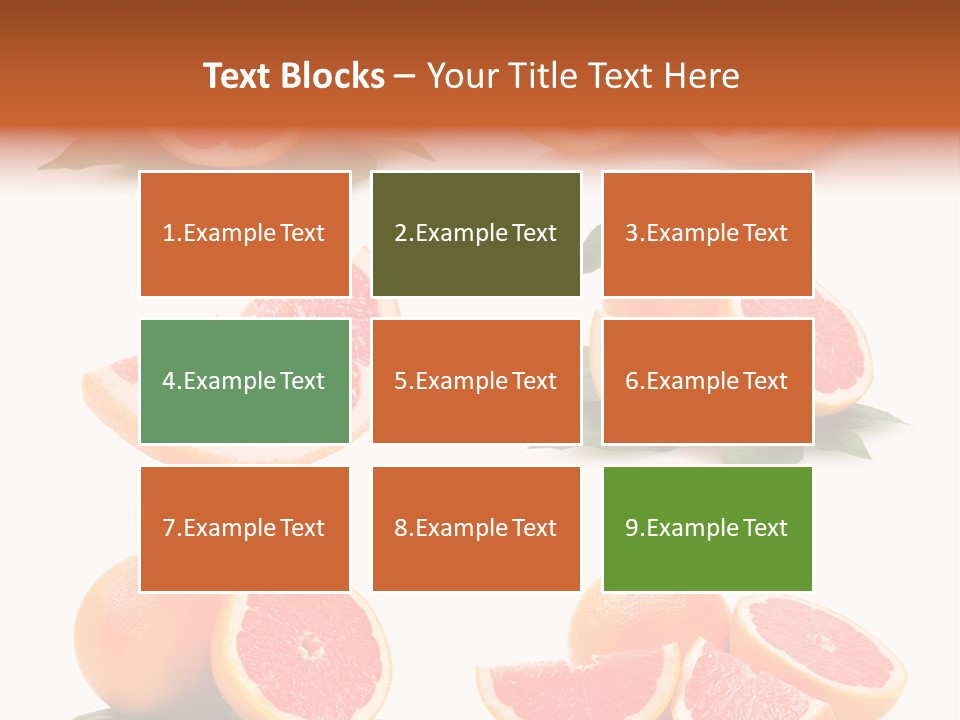 Text Blocks – Your Title Text Here

1.Example Text

2.Example Text

3.Example Text

4.Example Text

5.Example Text

6.Example Text

7.Example Text

8.Example Text

9.Example Text